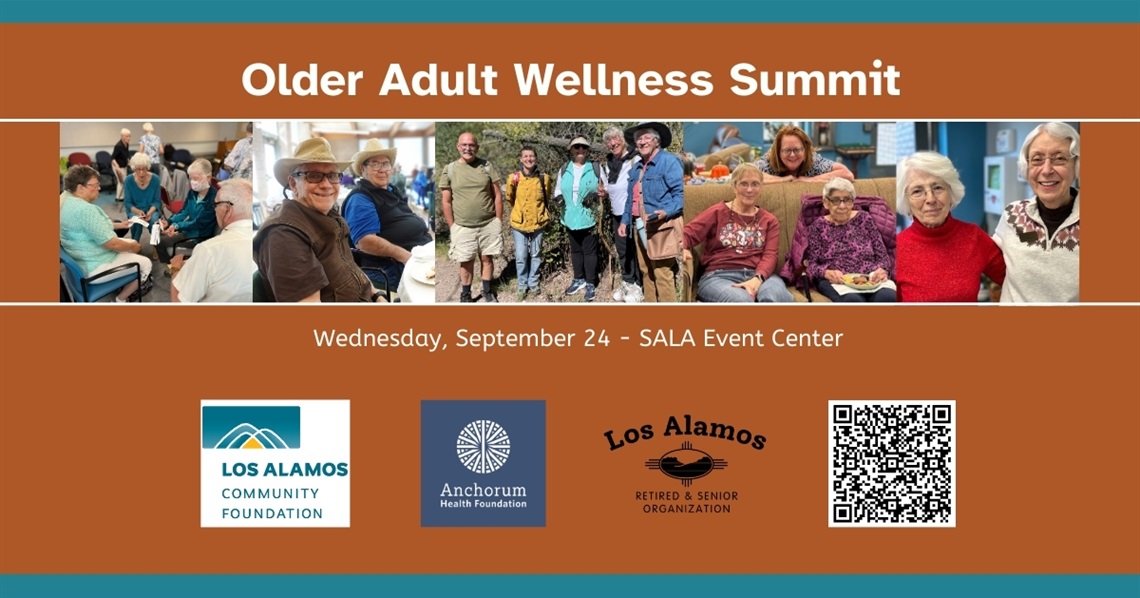 Older Adult Wellness Summit

Wednesday, September 24 - SALA Event Center

LOS ALAMOS COMMUNITY FOUNDATION

Anchorum Health Foundation

Los Alamos RETIRED & SENIOR ORGANIZATION